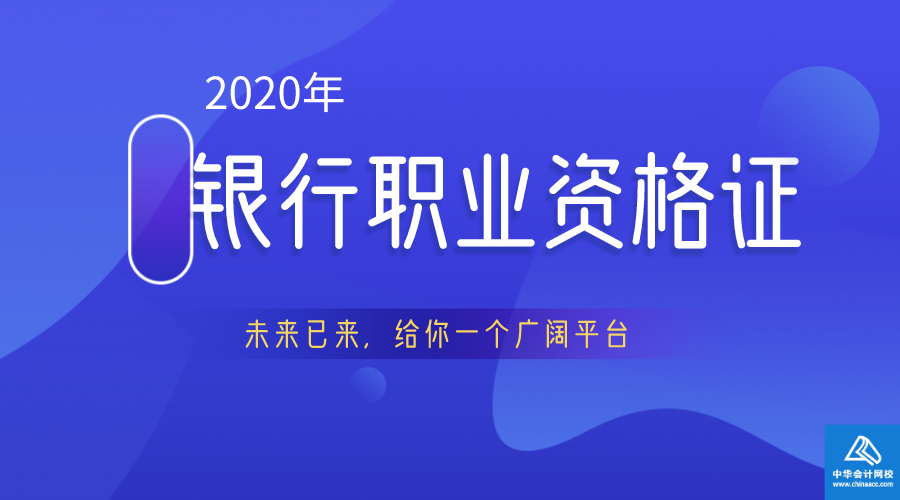 2020年

银行职业资格证

未来已来，给你一个广阔平台

中华会计网校
www.chinaacc.com